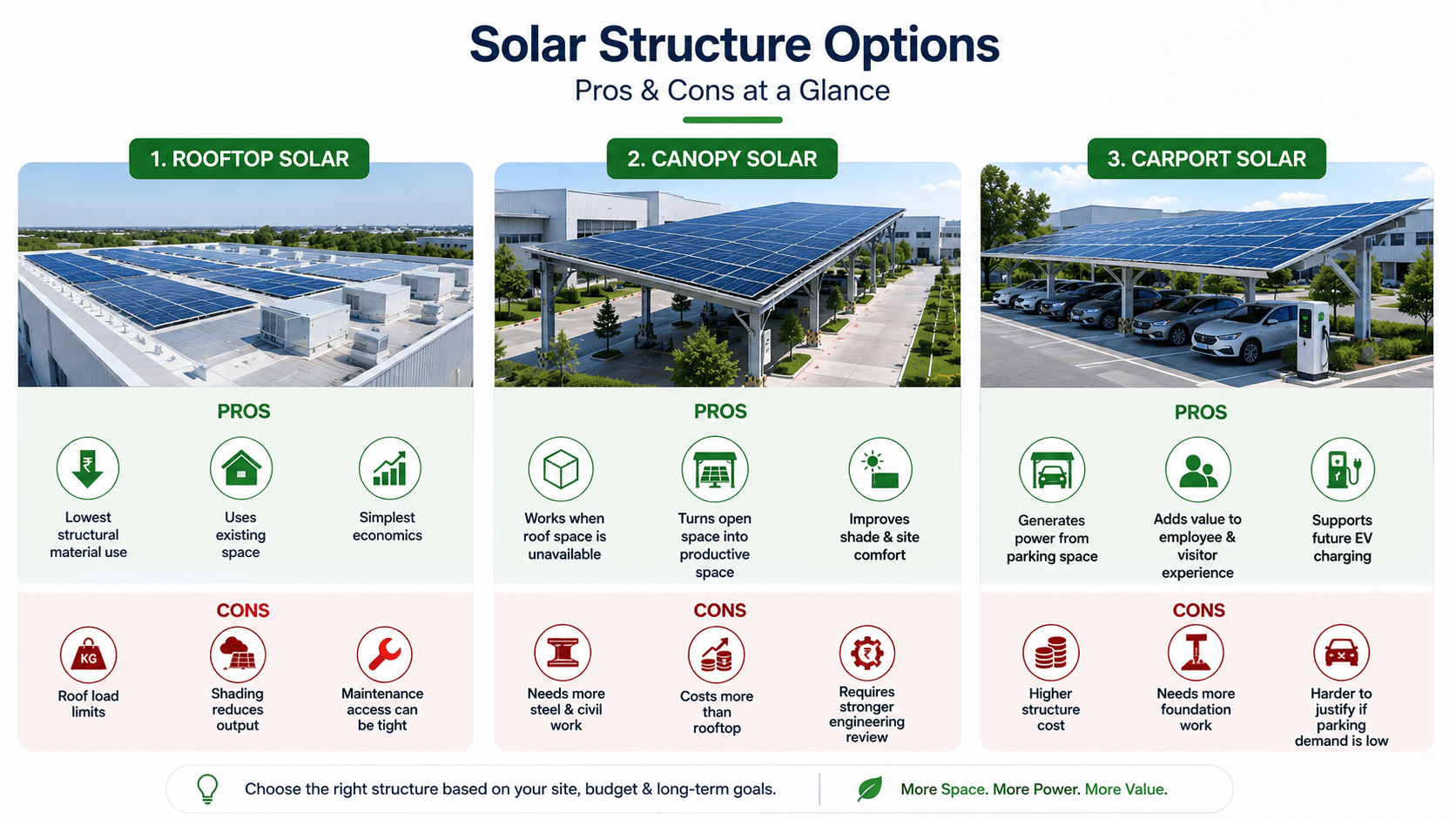 Solar Structure Options
Pros & Cons at a Glance

1. ROOFTOP SOLAR

PROS

Lowest structural material use

Uses existing space

Simplest economics

CONS

KG

Roof load limits

Shading reduces output

Maintenance access can be tight

2. CANOPY SOLAR

PROS

Works when roof space is unavailable

Turns open space into productive space

Improves shade & site comfort

CONS

Needs more steel & civil work

Costs more than rooftop

Requires stronger engineering review

3. CARPORT SOLAR

PROS

Generates power from parking space

Adds value to employee & visitor experience

Supports future EV charging

CONS

Higher structure cost

Needs more foundation work

Harder to justify if parking demand is low

Choose the right structure based on your site, budget & long-term goals.

More Space. More Power. More Value.